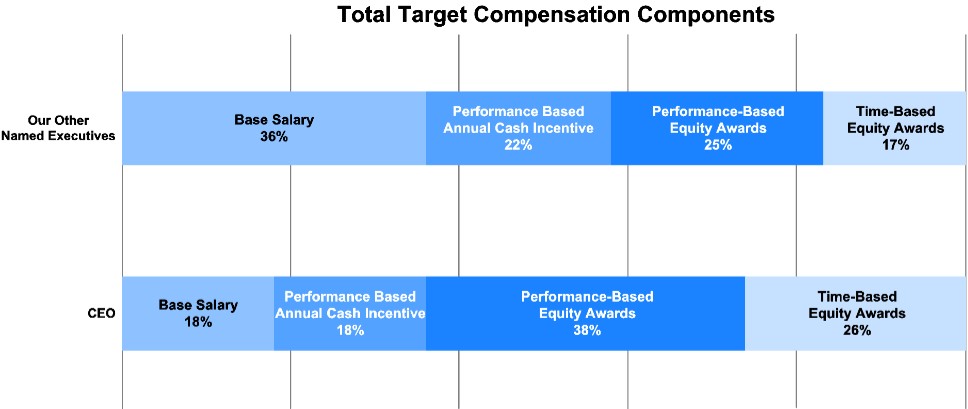 Total Target Compensation Components

Our Other Named Executives

Base Salary
36%

Performance Based Annual Cash Incentive
22%

Performance-Based Equity Awards
25%

Time-Based Equity Awards
17%

CEO

Base Salary
18%

Performance Based Annual Cash Incentive
18%

Performance-Based Equity Awards
38%

Time-Based Equity Awards
26%